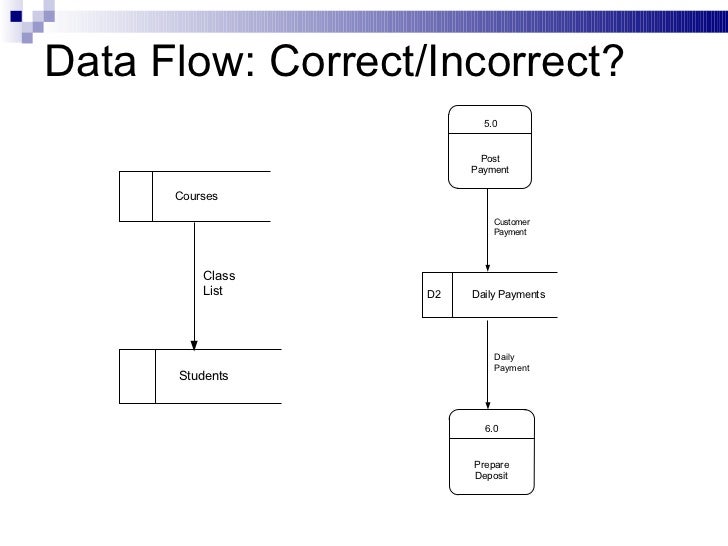 Data Flow: Correct/Incorrect?

Courses

Class List

Students

5.0

Post Payment

Customer Payment

D2 Daily Payments

Daily Payment

6.0

Prepare Deposit